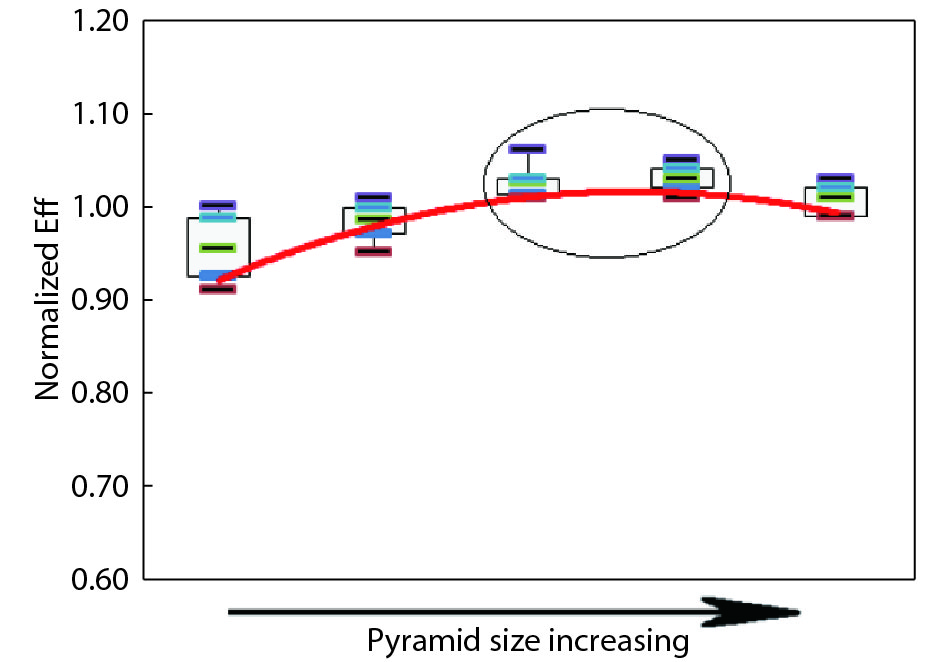 1.20
1.10
1.00
0.90
0.80
0.70
0.60

Normalized Eff

Pyramid size increasing